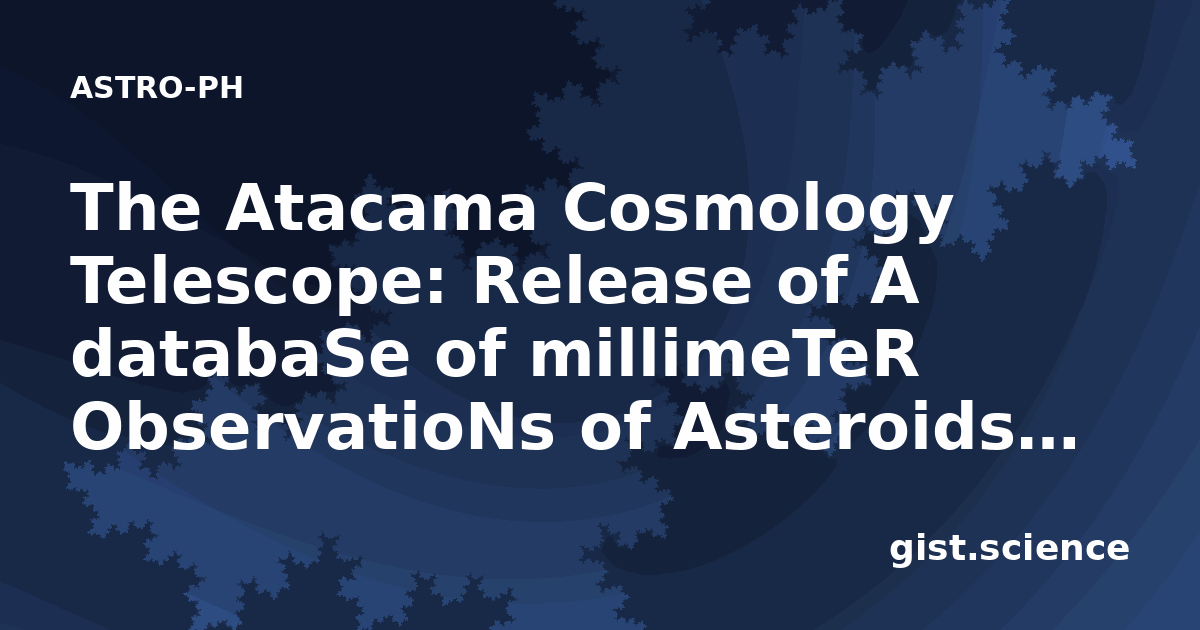 ASTRO-PH

The Atacama Cosmology Telescope: Release of A databaSe of millimeTeR ObservatioNs of Asteroids...

gist.science